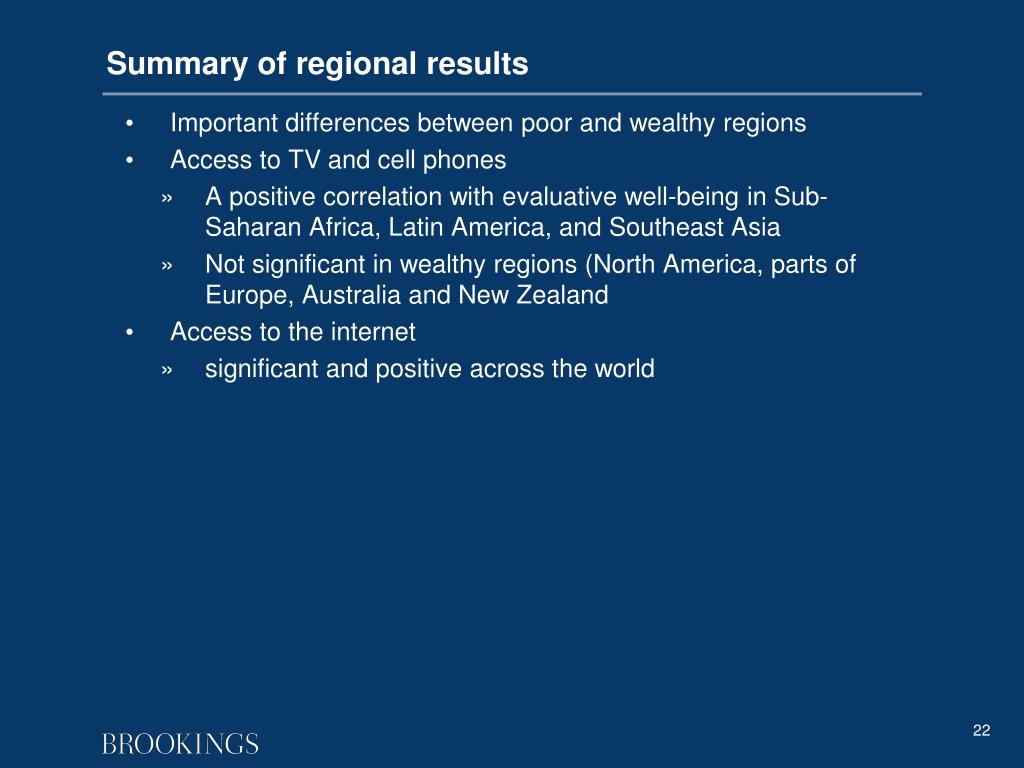 Summary of regional results

• Important differences between poor and wealthy regions
• Access to TV and cell phones
» A positive correlation with evaluative well-being in Sub-Saharan Africa, Latin America, and Southeast Asia
» Not significant in wealthy regions (North America, parts of Europe, Australia and New Zealand
• Access to the internet
» significant and positive across the world

BROOKINGS

22